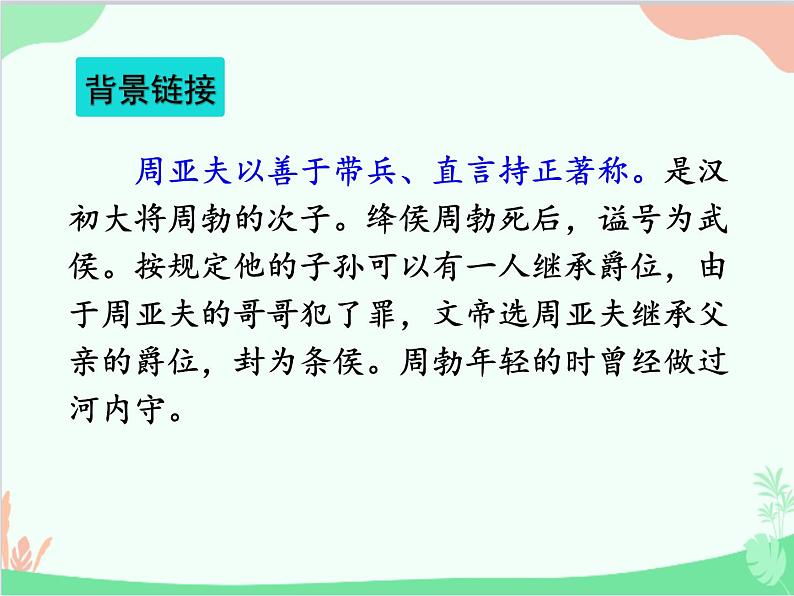 背景链接

周亚夫以善于带兵、直言持正著称。是汉初大将周勃的次子。绛侯周勃死后，谥号为武侯。按规定他的子孙可以有一人继承爵位，由于周亚夫的哥哥犯了罪，文帝选周亚夫继承父亲的爵位，封为条侯。周勃年轻的时曾经做过河内守。